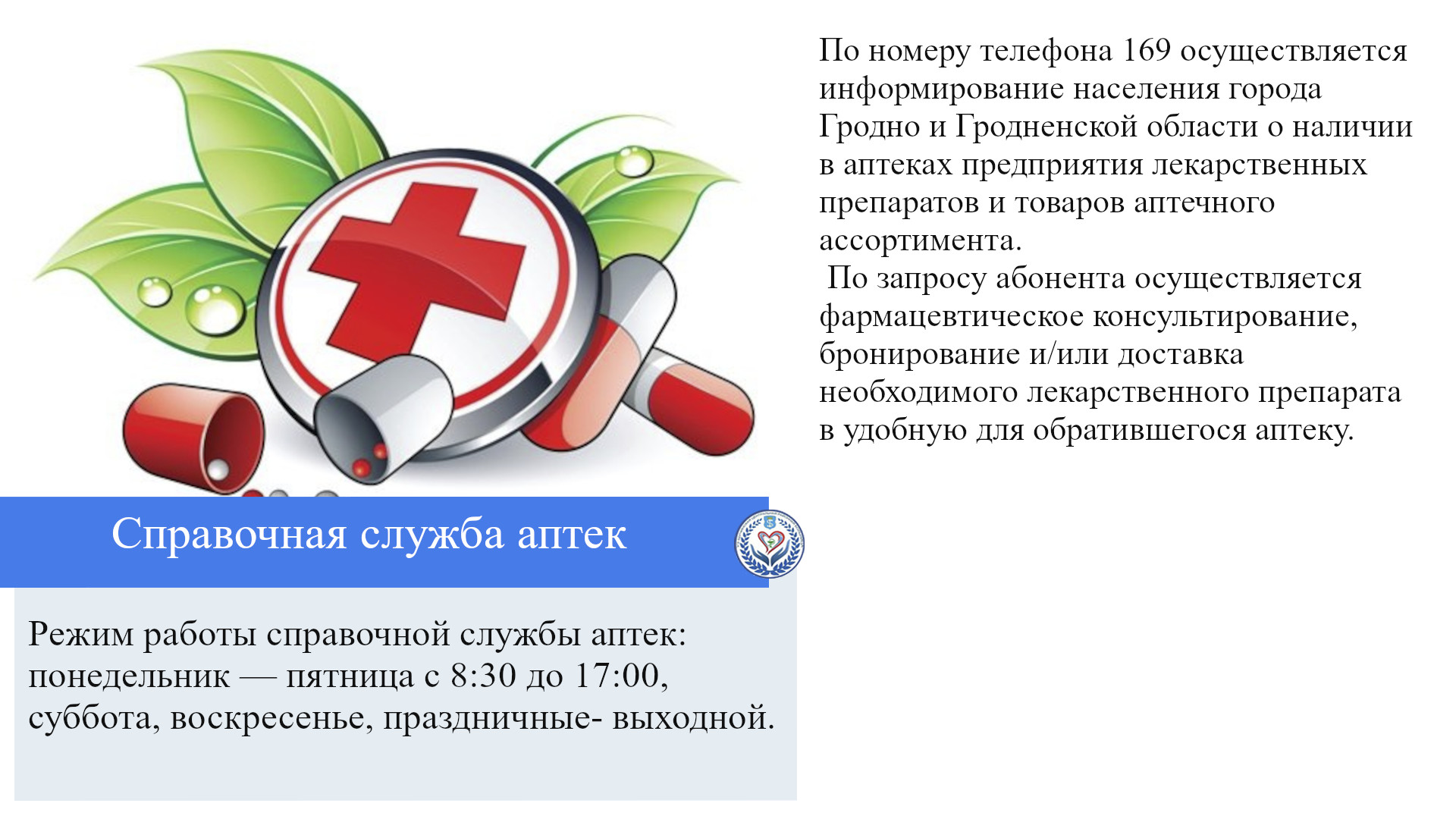 По номеру телефона 169 осуществляется информирование населения города Гродно и Гродненской области о наличии в аптеках предприятия лекарственных препаратов и товаров аптечного ассортимента.
По запросу абонента осуществляется фармацевтическое консультирование, бронирование и/или доставка необходимого лекарственного препарата в удобную для обратившегося аптеку.

Справочная служба аптек

Режим работы справочной службы аптек:
понедельник — пятница с 8:30 до 17:00,
суббота, воскресенье, праздничные- выходной.